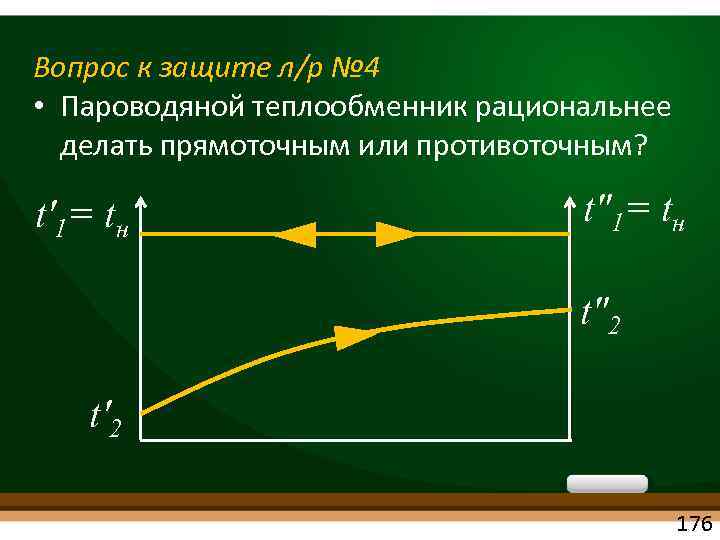 Вопрос к защите л/р №4

• Пароводяной теплообменник рациональнее делать прямоточным или противоточным?

$t'_1 = t_н$

$t''_1 = t_н$

$t''_2$

$t'_2$

176